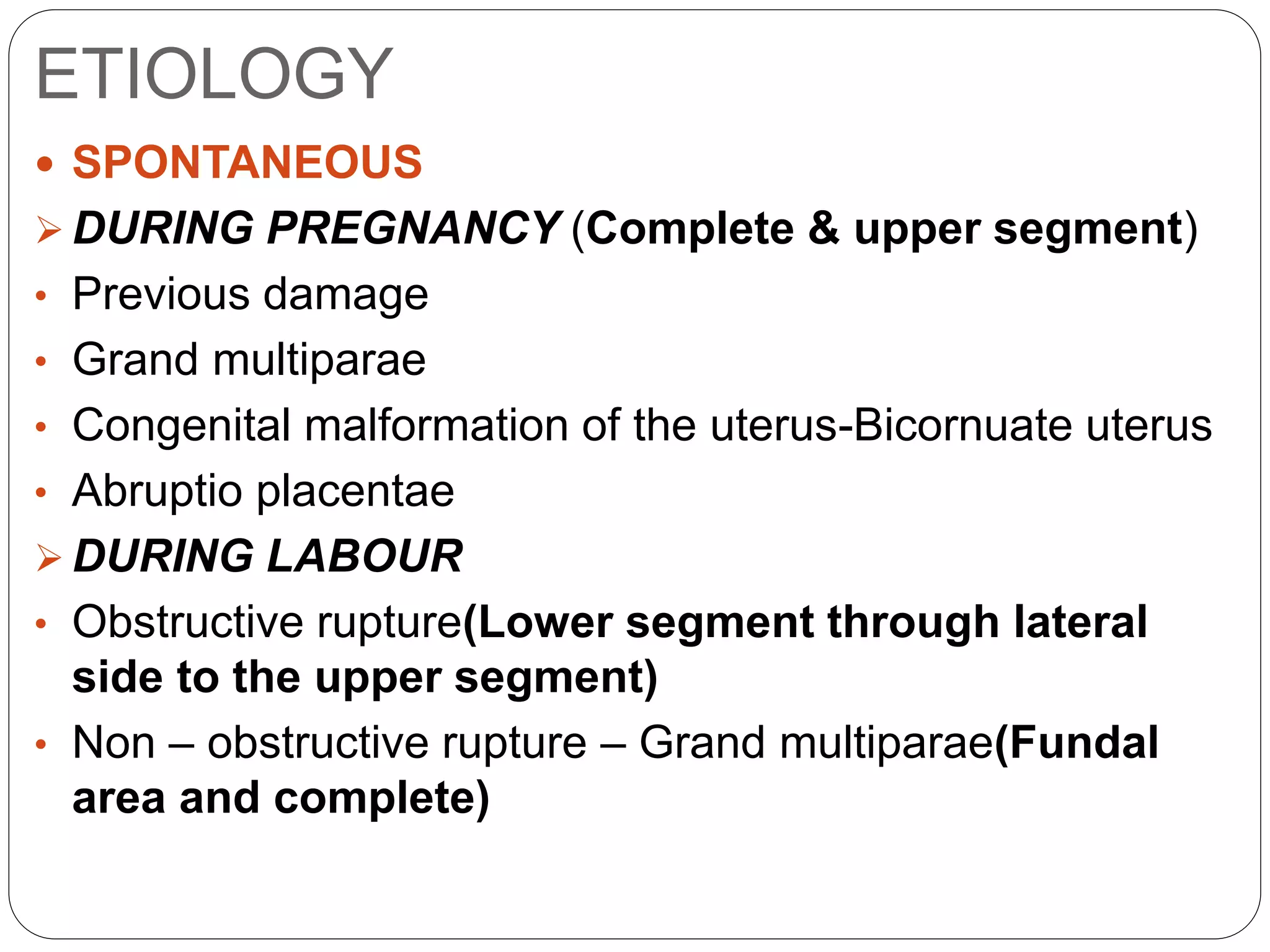 ETIOLOGY

• SPONTANEOUS

➢ DURING PREGNANCY (Complete & upper segment)

• Previous damage

• Grand multiparae

• Congenital malformation of the uterus-Bicornuate uterus

• Abruptio placentae

➢ DURING LABOUR

• Obstructive rupture(Lower segment through lateral side to the upper segment)

• Non – obstructive rupture – Grand multiparae(Fundal area and complete)